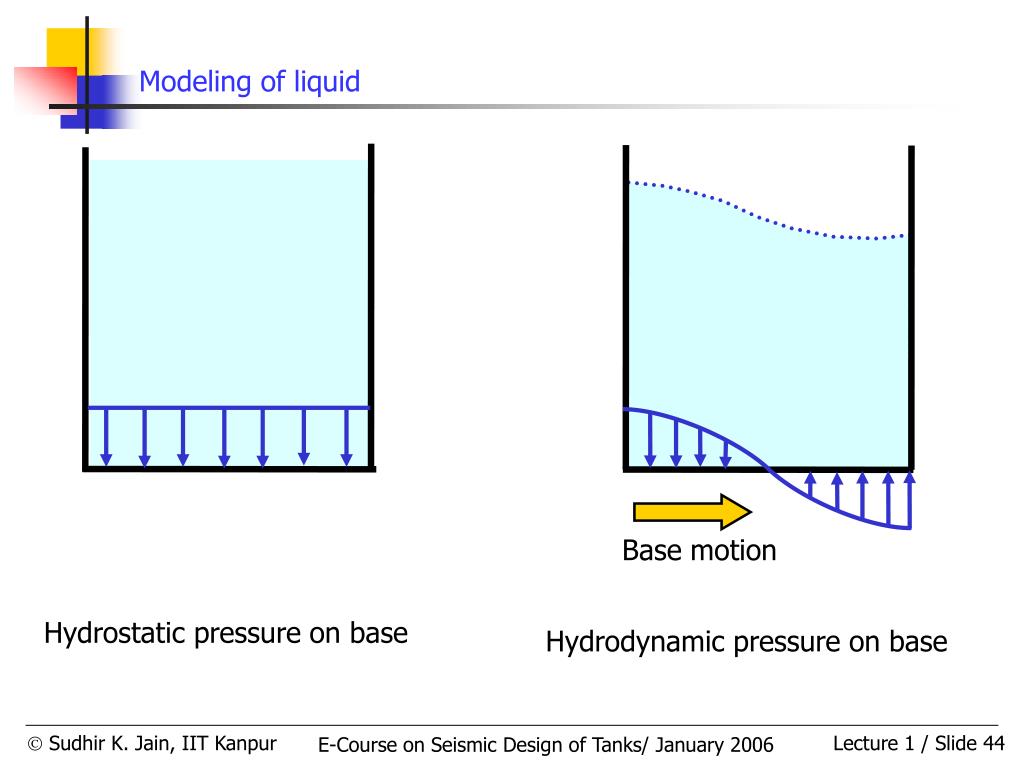 Modeling of liquid

Base motion

Hydrostatic pressure on base

Hydrodynamic pressure on base

© Sudhir K. Jain, IIT Kanpur

E-Course on Seismic Design of Tanks/ January 2006

Lecture 1 / Slide 44